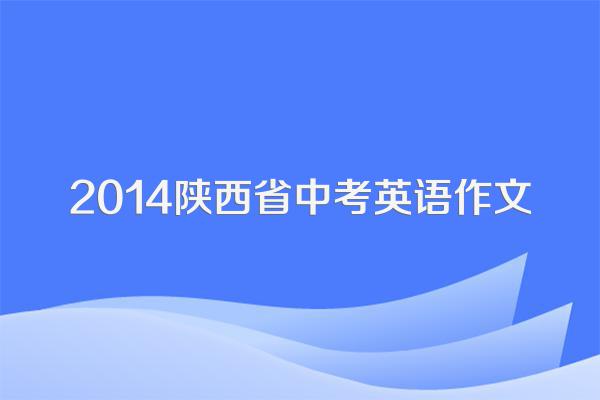 2014陕西省中考英语作文